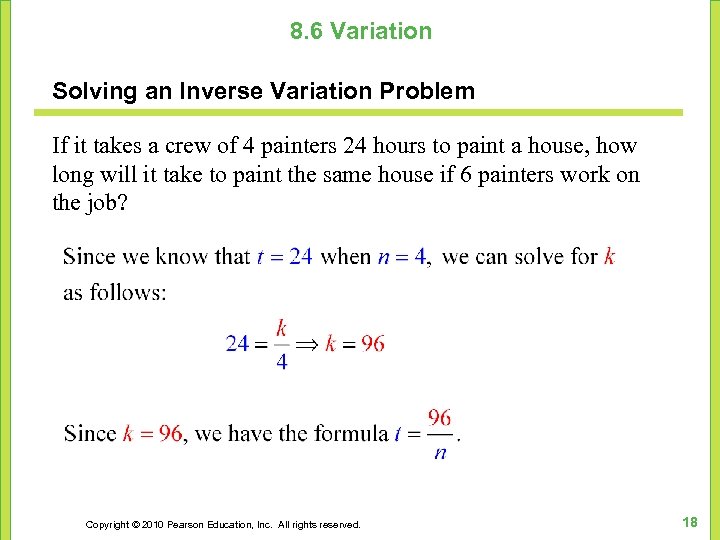 8.6 Variation

Solving an Inverse Variation Problem

If it takes a crew of 4 painters 24 hours to paint a house, how long will it take to paint the same house if 6 painters work on the job?

Since we know that $t = 24$ when $n = 4$, we can solve for $k$ as follows:

$24 = \frac{k}{4} \Rightarrow k = 96$

Since $k = 96$, we have the formula $t = \frac{96}{n}$.

Copyright © 2010 Pearson Education, Inc. All rights reserved.

18